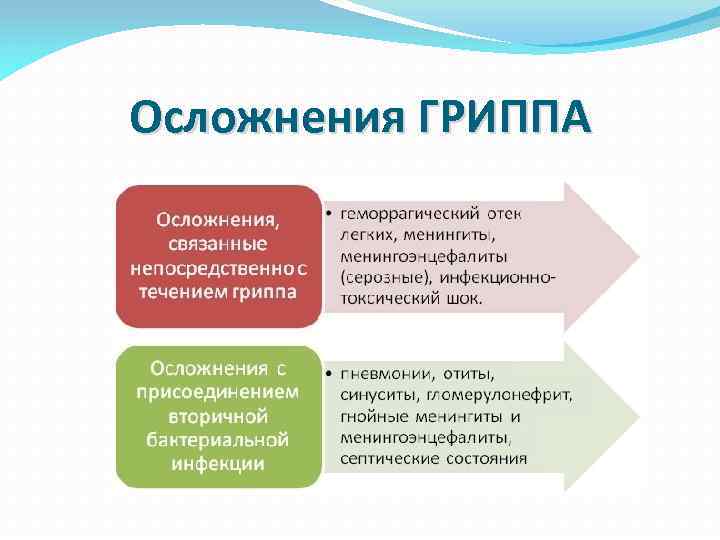 Осложнения ГРИППА

Осложнения, связанные непосредственно с течением гриппа

• геморрагический отек легких, менингиты, менингоэнцефалиты (серозные), инфекционно-токсический шок.

Осложнения с присоединением вторичной бактериальной инфекции

• пневмонии, отиты, синуситы, гломерулонефрит, гнойные менингиты и менингоэнцефалиты, септические состояния